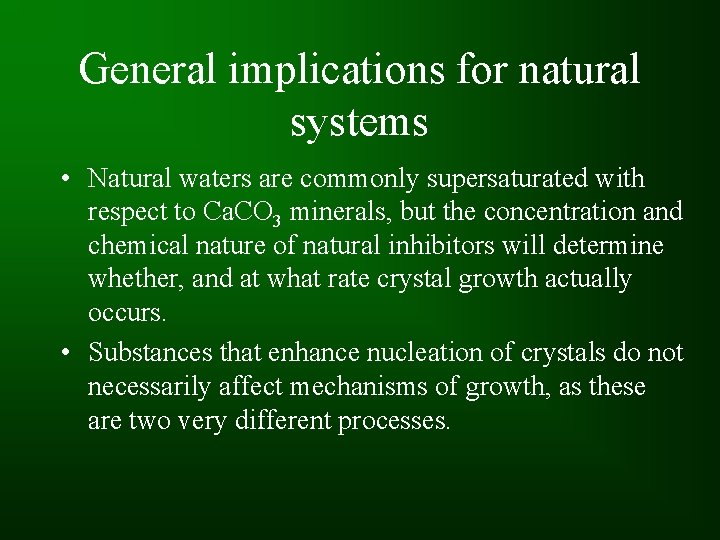 General implications for natural systems

• Natural waters are commonly supersaturated with respect to $CaCO_3$ minerals, but the concentration and chemical nature of natural inhibitors will determine whether, and at what rate crystal growth actually occurs.

• Substances that enhance nucleation of crystals do not necessarily affect mechanisms of growth, as these are two very different processes.